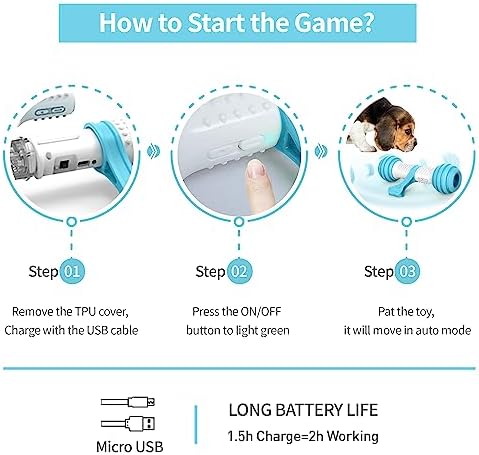 How to Start the Game?

Step 01

Remove the TPU cover, Charge with the USB cable

Step 02

Press the ON/OFF button to light green

Step 03

Pat the toy, it will move in auto mode

Micro USB

LONG BATTERY LIFE

1.5h Charge=2h Working